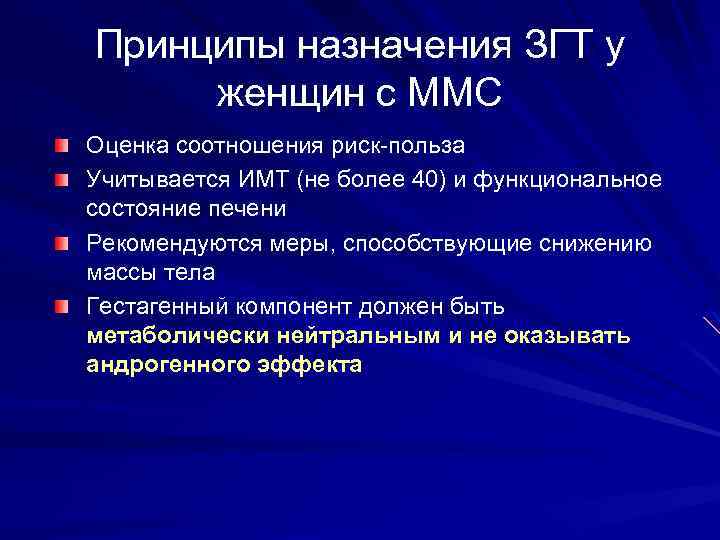 Принципы назначения ЗГТ у женщин с ММС

Оценка соотношения риск-польза

Учитывается ИМТ (не более 40) и функциональное состояние печени

Рекомендуются меры, способствующие снижению массы тела

Гестагенный компонент должен быть метаболически нейтральным и не оказывать андрогенного эффекта